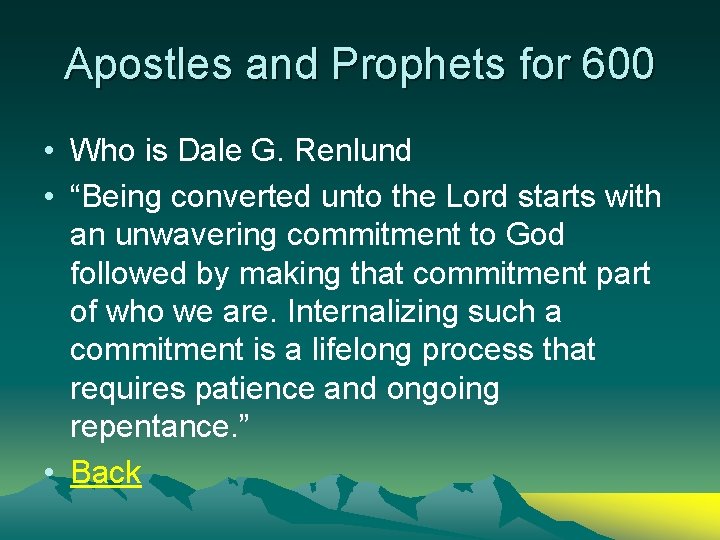 Apostles and Prophets for 600

• Who is Dale G. Renlund
• “Being converted unto the Lord starts with an unwavering commitment to God followed by making that commitment part of who we are. Internalizing such a commitment is a lifelong process that requires patience and ongoing repentance.”
• Back